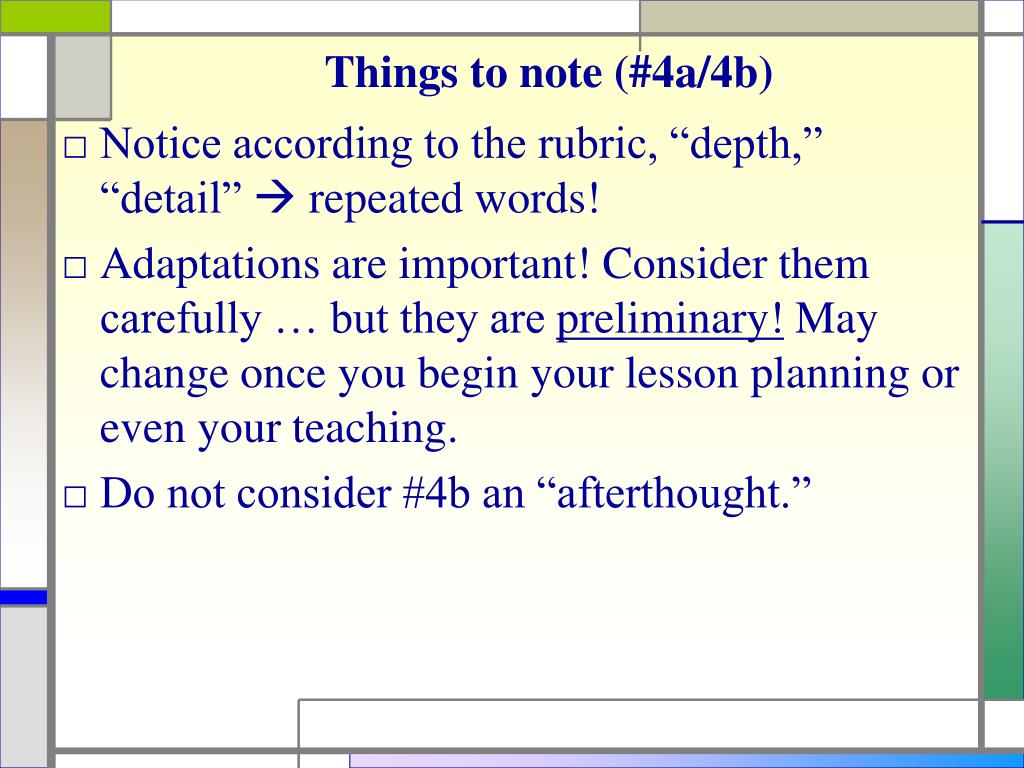 Things to note (#4a/4b)

□ Notice according to the rubric, “depth,” “detail” → repeated words!

□ Adaptations are important! Consider them carefully … but they are preliminary! May change once you begin your lesson planning or even your teaching.

□ Do not consider #4b an “afterthought.”